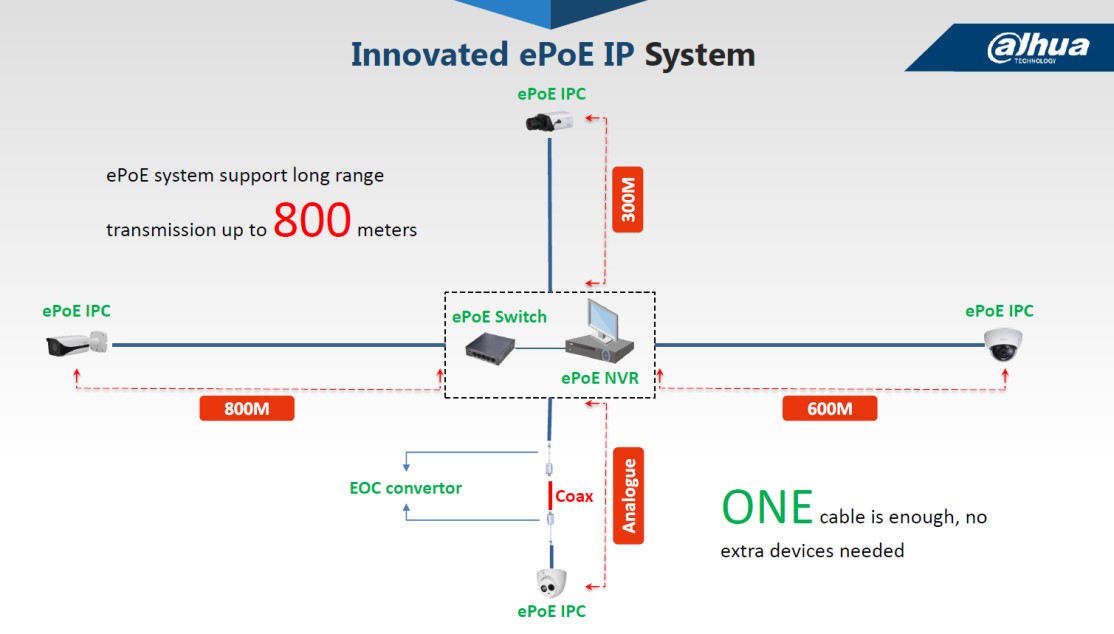 Innovated ePoE IP System

alhua TECHNOLOGY

ePoE IPC

ePoE system support long range transmission up to 800 meters

300M

ePoE IPC

ePoE Switch

ePoE NVR

ePoE IPC

800M

600M

EOC convertor

Coax

Analogue

ONE cable is enough, no extra devices needed

ePoE IPC